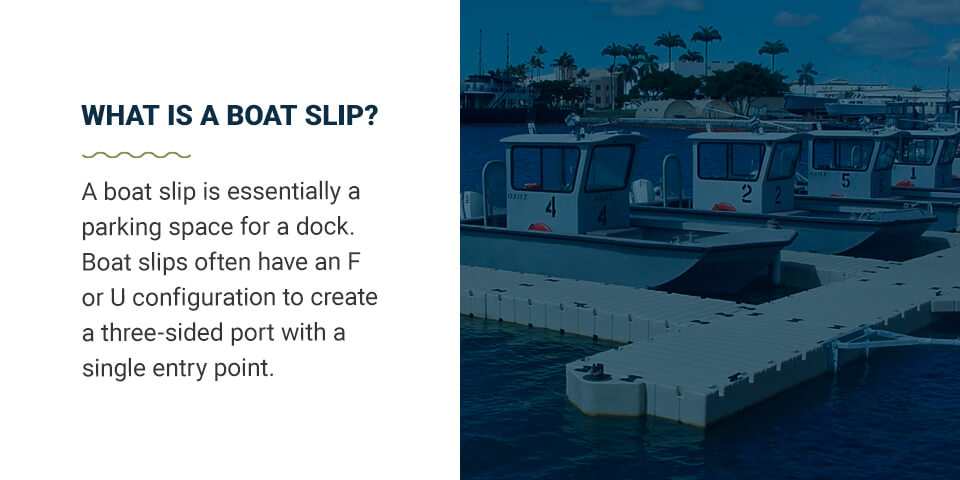 WHAT IS A BOAT SLIP?

A boat slip is essentially a parking space for a dock. Boat slips often have an F or U configuration to create a three-sided port with a single entry point.

4

4

2

2

5

1